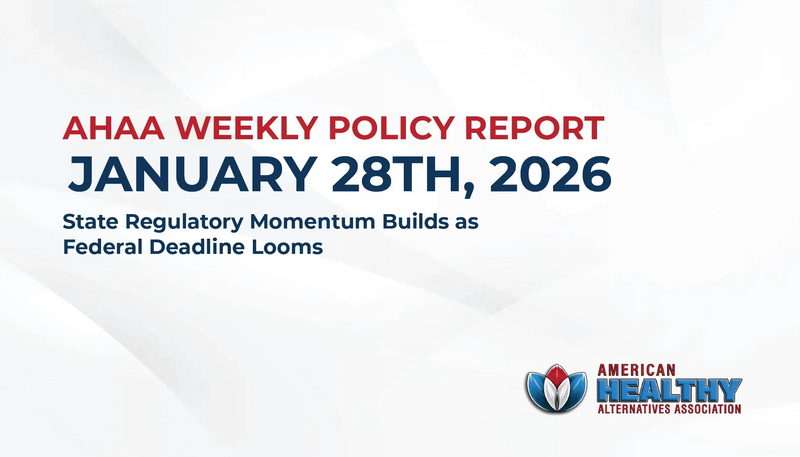 AHAA WEEKLY POLICY REPORT
JANUARY 28TH, 2026

State Regulatory Momentum Builds as Federal Deadline Looms

AMERICAN
HEALTHY
ALTERNATIVES ASSOCIATION